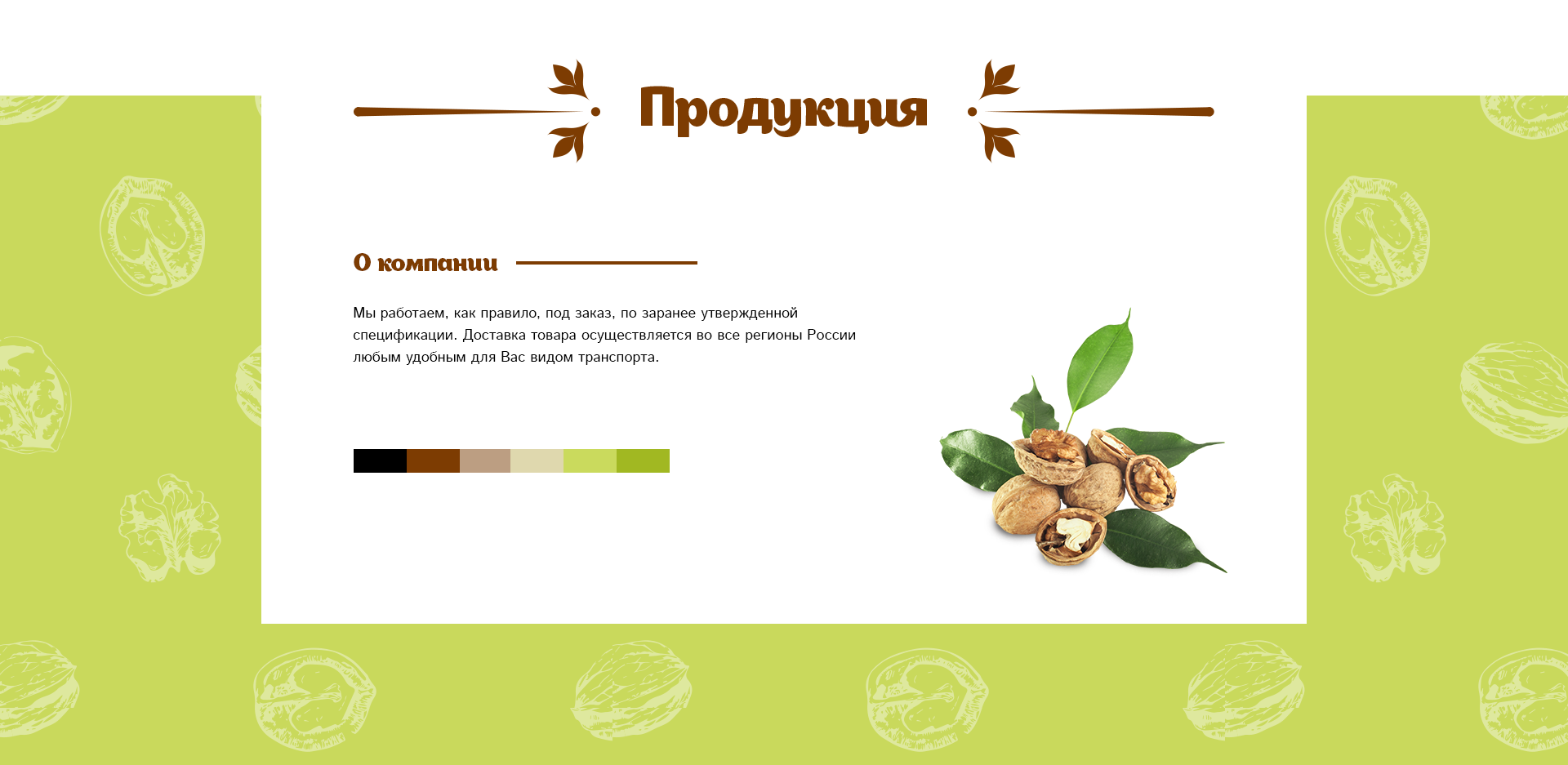 Продукция

О компании

Мы работаем, как правило, под заказ, по заранее утвержденной спецификации. Доставка товара осуществляется во все регионы России любым удобным для Вас видом транспорта.